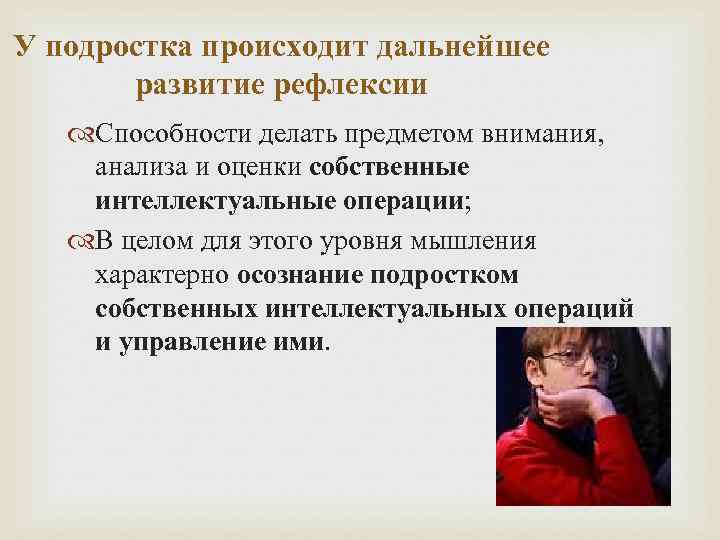 У подростка происходит дальнейшее развитие рефлексии

Способности делать предметом внимания, анализа и оценки собственные интеллектуальные операции;

В целом для этого уровня мышления характерно осознание подростком собственных интеллектуальных операций и управление ими.